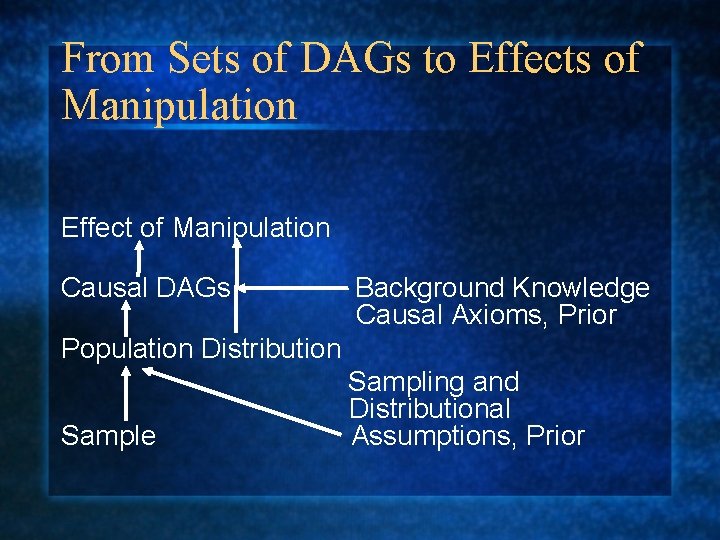 From Sets of DAGs to Effects of Manipulation

Effect of Manipulation

Causal DAGs

Background Knowledge
Causal Axioms, Prior

Population Distribution

Sampling and
Distributional
Assumptions, Prior

Sample